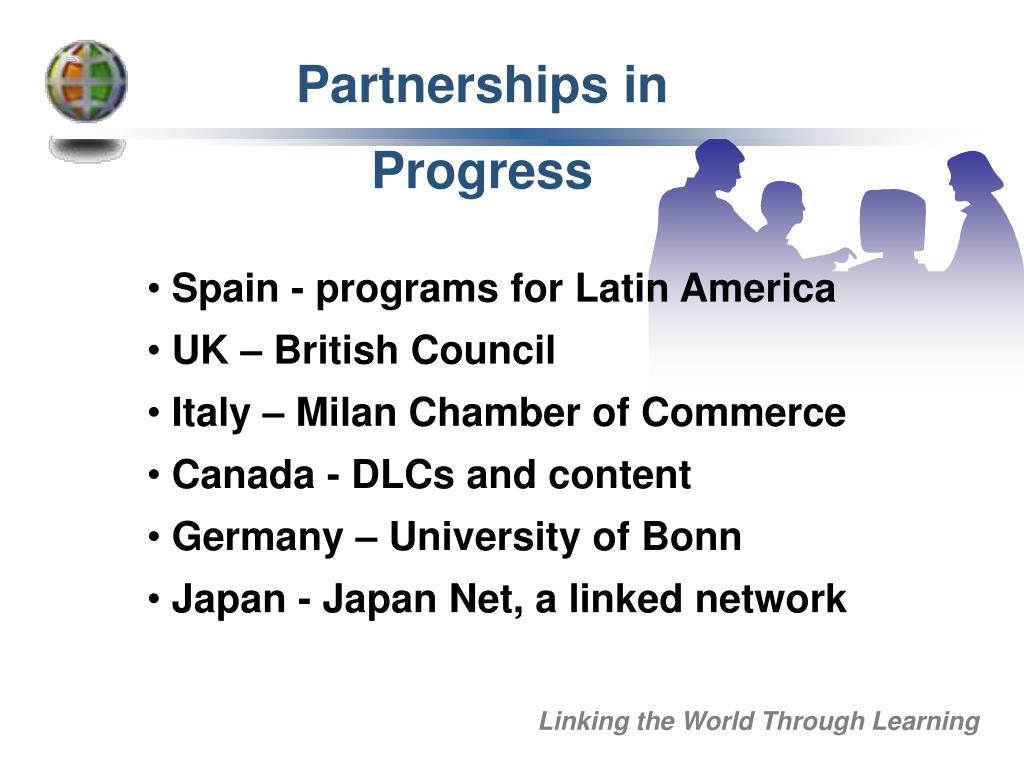 Partnerships in Progress

• Spain - programs for Latin America
• UK – British Council
• Italy – Milan Chamber of Commerce
• Canada - DLCs and content
• Germany – University of Bonn
• Japan - Japan Net, a linked network

Linking the World Through Learning